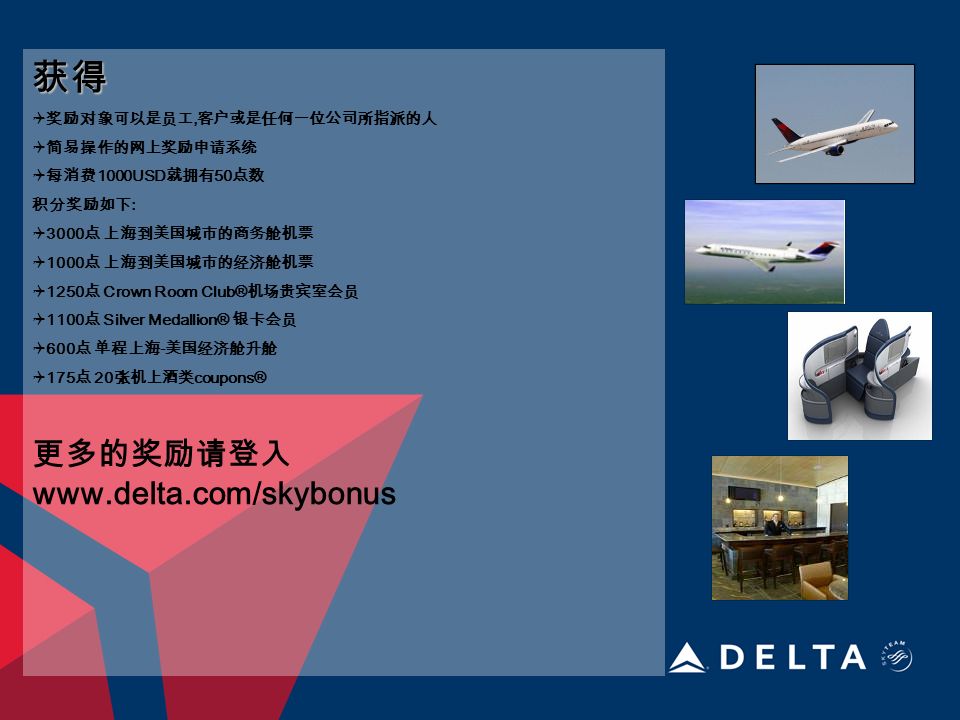 获得

✈奖励对象可以是员工,客户或是任何一位公司所指派的人

✈简易操作的网上奖励申请系统

✈每消费1000USD就拥有50点数

积分奖励如下:

✈3000点 上海到美国城市的商务舱机票

✈1000点 上海到美国城市的经济舱机票

✈1250点 Crown Room Club®机场贵宾室会员

✈1100点 Silver Medallion® 银卡会员

✈600点 单程上海-美国经济舱升舱

✈175点 20张机上酒类coupons®

更多的奖励请登入
www.delta.com/skybonus

DELTA

SKYTEAM